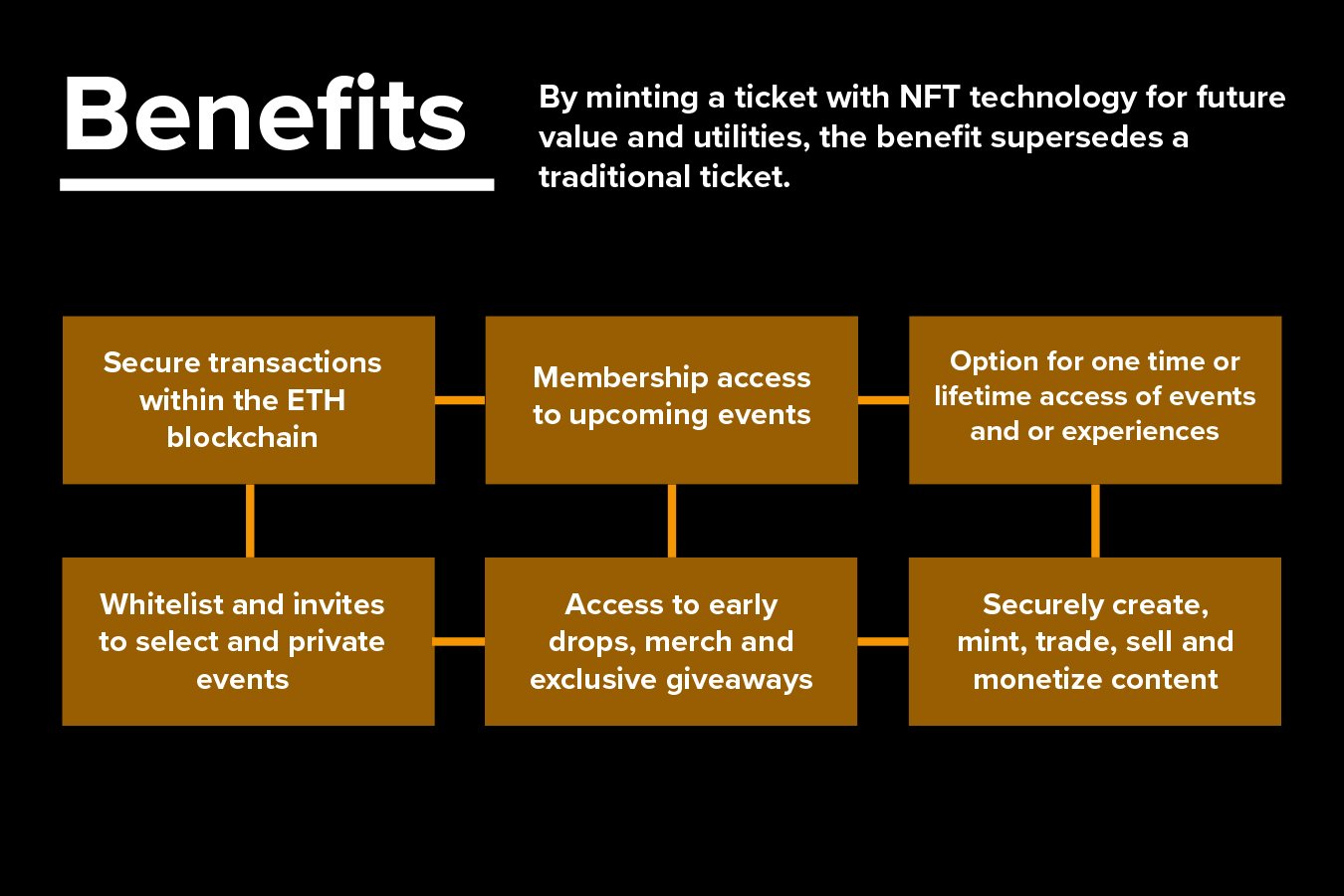 Benefits

By minting a ticket with NFT technology for future value and utilities, the benefit supersedes a traditional ticket.

Secure transactions within the ETH blockchain

Membership access to upcoming events

Option for one time or lifetime access of events and or experiences

Whitelist and invites to select and private events

Access to early drops, merch and exclusive giveaways

Securely create, mint, trade, sell and monetize content